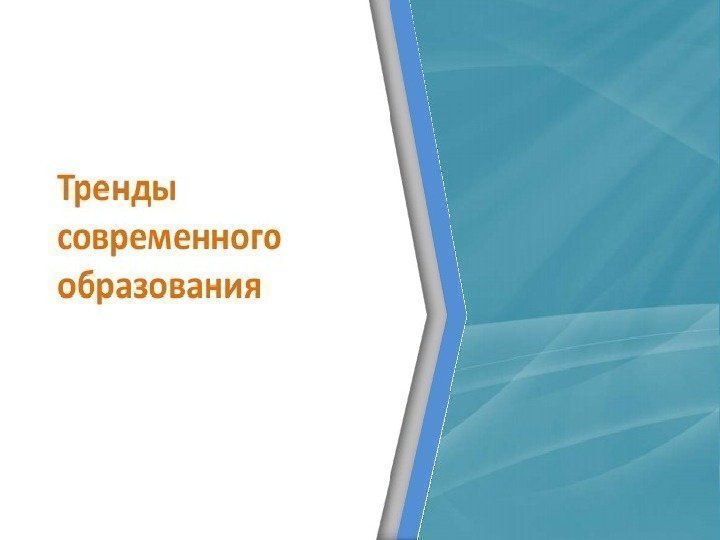 Тренды современного образования